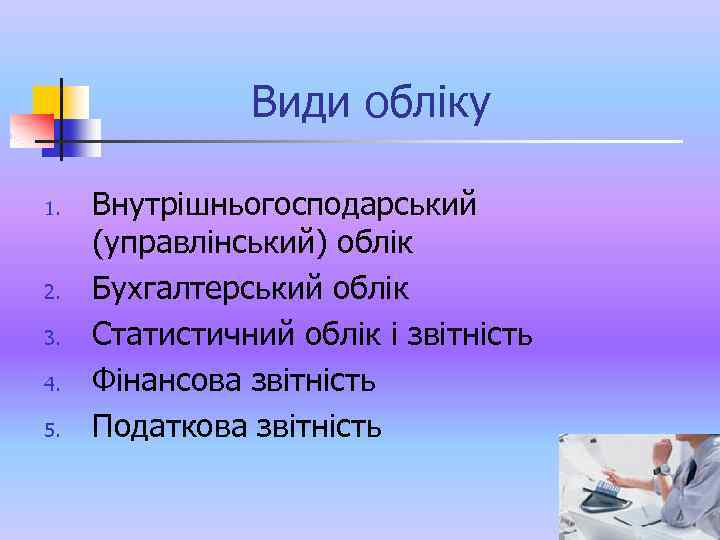 Види обліку

1. Внутрішньогосподарський (управлінський) облік
2. Бухгалтерський облік
3. Статистичний облік і звітність
4. Фінансова звітність
5. Податкова звітність